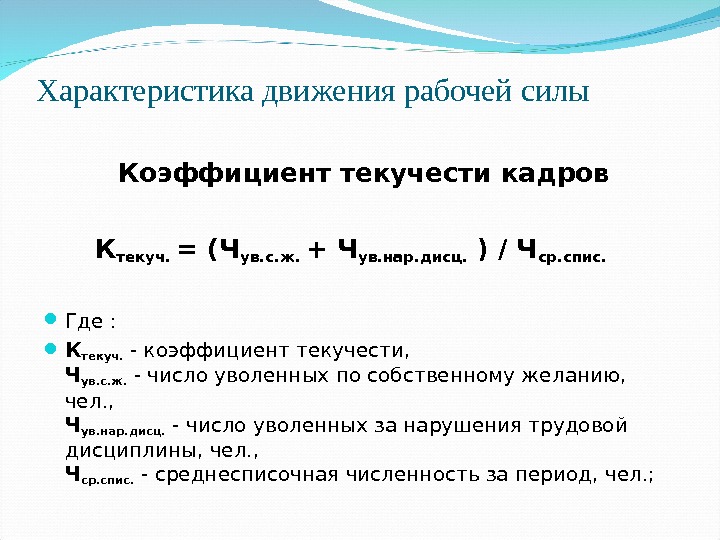 Характеристика движения рабочей силы

Коэффициент текучести кадров

$К_{текуч.} = (Ч_{ув.с.ж.} + Ч_{ув.нар.дисц.}) / Ч_{ср.спис.}$

Где :

$К_{текуч.}$ - коэффициент текучести,
$Ч_{ув.с.ж.}$ - число уволенных по собственному желанию, чел.,
$Ч_{ув.нар.дисц.}$ - число уволенных за нарушения трудовой дисциплины, чел.,
$Ч_{ср.спис.}$ - среднесписочная численность за период, чел.;